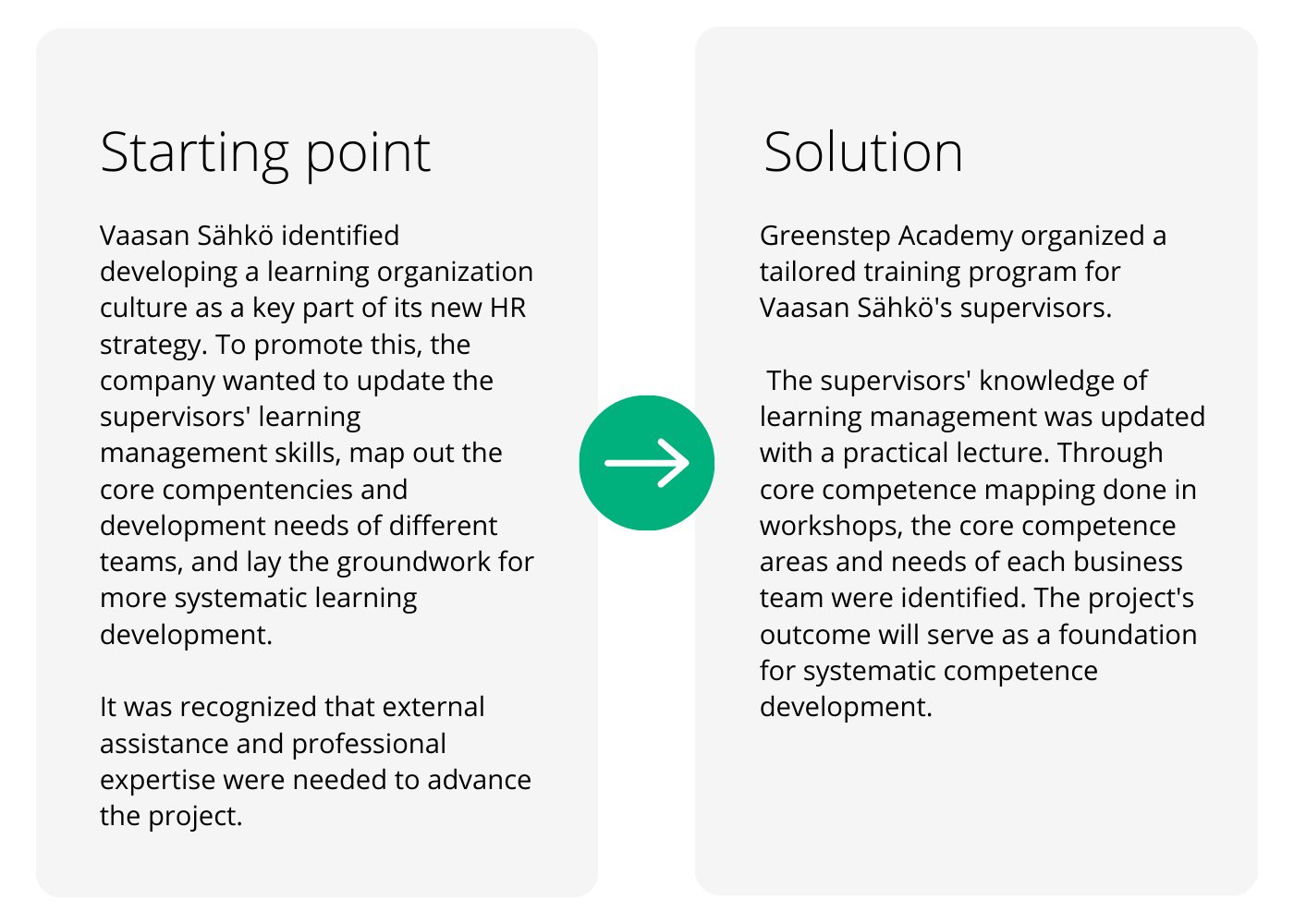 Starting point

Vaasan Sähkö identified developing a learning organization culture as a key part of its new HR strategy. To promote this, the company wanted to update the supervisors' learning management skills, map out the core compentencies and development needs of different teams, and lay the groundwork for more systematic learning development.

It was recognized that external assistance and professional expertise were needed to advance the project.

Solution

Greenstep Academy organized a tailored training program for Vaasan Sähkö's supervisors.

The supervisors' knowledge of learning management was updated with a practical lecture. Through core competence mapping done in workshops, the core competence areas and needs of each business team were identified. The project's outcome will serve as a foundation for systematic competence development.